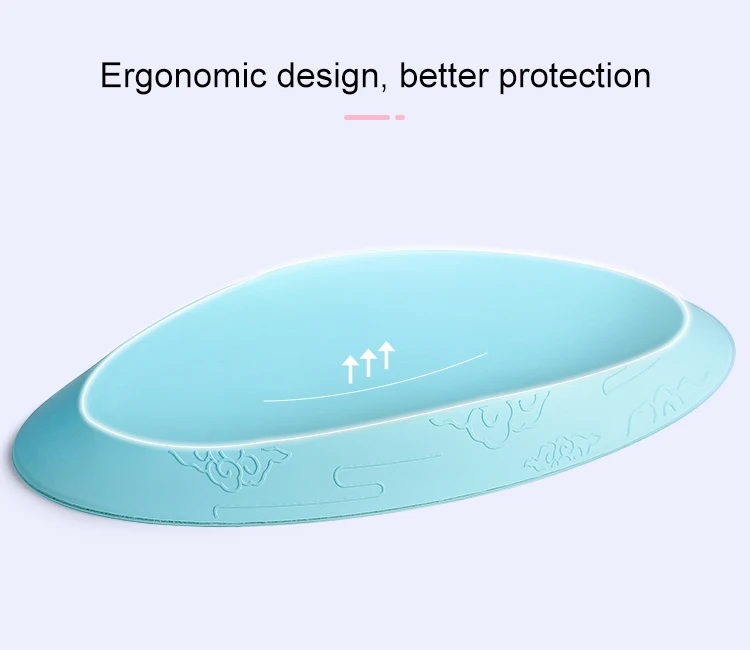 Ergonomic design, better protection